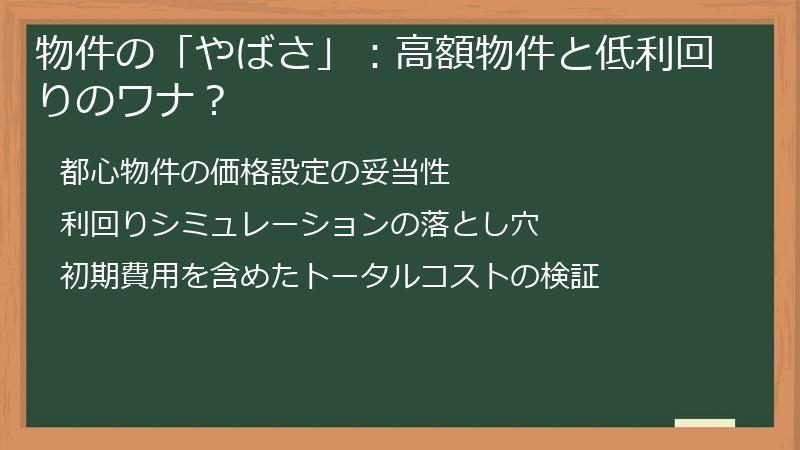 物件の「やばさ」：高額物件と低利回りのワナ？

都心物件の価格設定の妥当性

利回りシミュレーションの落とし穴

初期費用を含めたトータルコストの検証